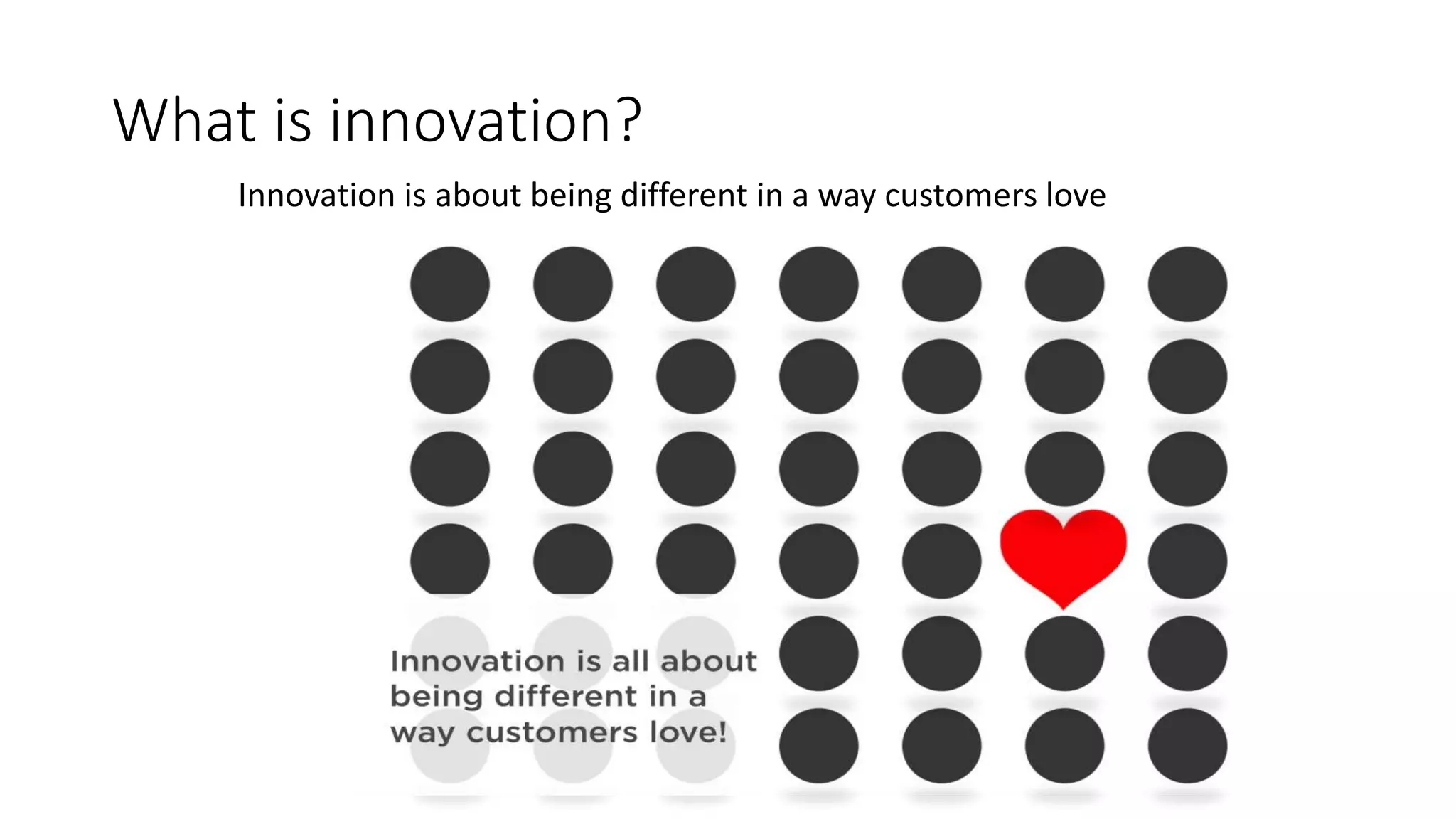 What is innovation?

Innovation is about being different in a way customers love

Innovation is all about being different in a way customers love!